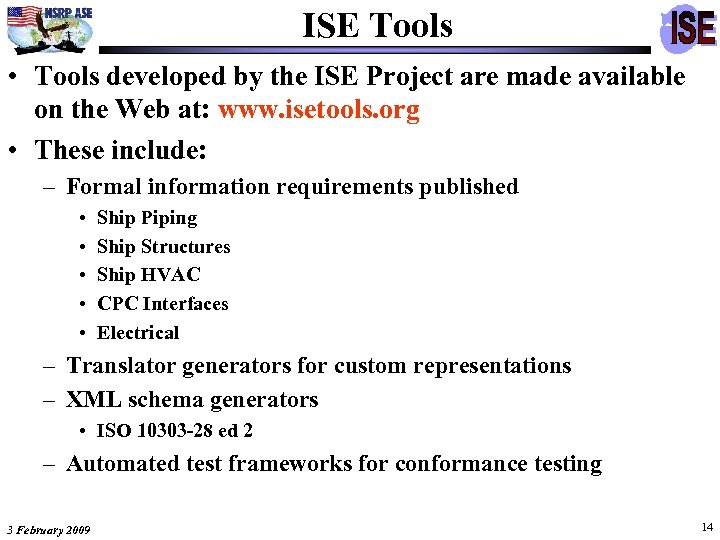 NSRP ASE

ISE Tools

ISE

• Tools developed by the ISE Project are made available on the Web at: www.isetools.org

• These include:
– Formal information requirements published
• Ship Piping
• Ship Structures
• Ship HVAC
• CPC Interfaces
• Electrical
– Translator generators for custom representations
– XML schema generators
• ISO 10303-28 ed 2
– Automated test frameworks for conformance testing

3 February 2009

14